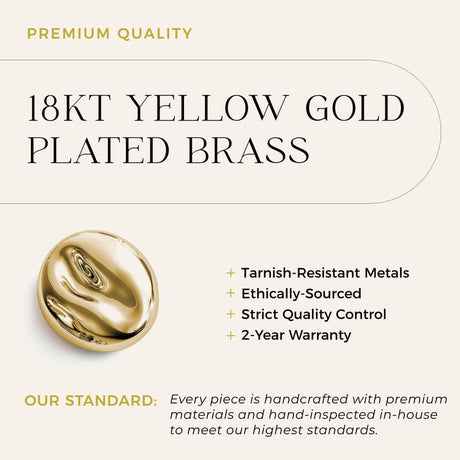 PREMIUM QUALITY

18KT YELLOW GOLD PLATED BRASS

+ Tarnish-Resistant Metals
+ Ethically-Sourced
+ Strict Quality Control
+ 2-Year Warranty

OUR STANDARD: Every piece is handcrafted with premium materials and hand-inspected in-house to meet our highest standards.